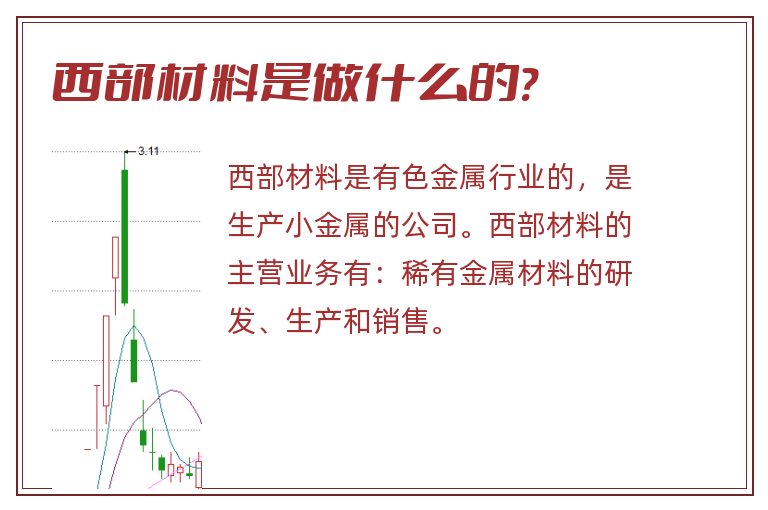 西部材料是做什么的?

3.11

西部材料是有色金属行业的，是生产小金属的公司。西部材料的主营业务有：稀有金属材料的研发、生产和销售。